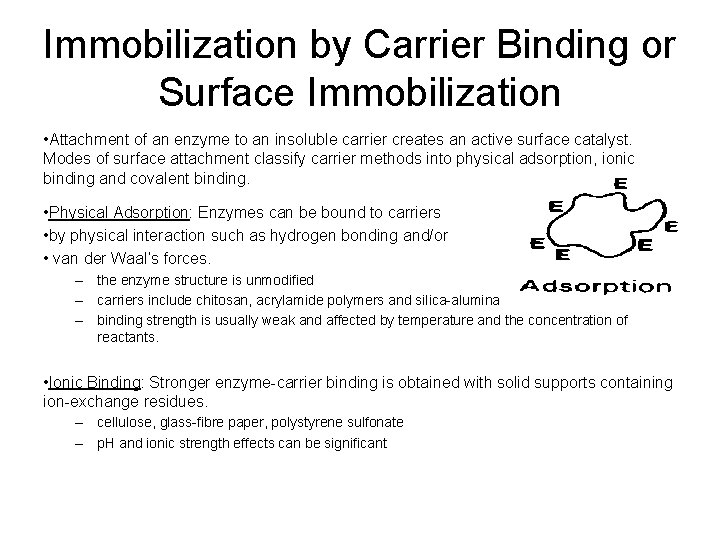 Immobilization by Carrier Binding or Surface Immobilization

•Attachment of an enzyme to an insoluble carrier creates an active surface catalyst. Modes of surface attachment classify carrier methods into physical adsorption, ionic binding and covalent binding.

•Physical Adsorption: Enzymes can be bound to carriers
•by physical interaction such as hydrogen bonding and/or
• van der Waal's forces.
– the enzyme structure is unmodified
– carriers include chitosan, acrylamide polymers and silica-alumina
– binding strength is usually weak and affected by temperature and the concentration of reactants.

E
E
E
E
E
E

Adsorption

•Ionic Binding: Stronger enzyme-carrier binding is obtained with solid supports containing ion-exchange residues.
– cellulose, glass-fibre paper, polystyrene sulfonate
– pH and ionic strength effects can be significant